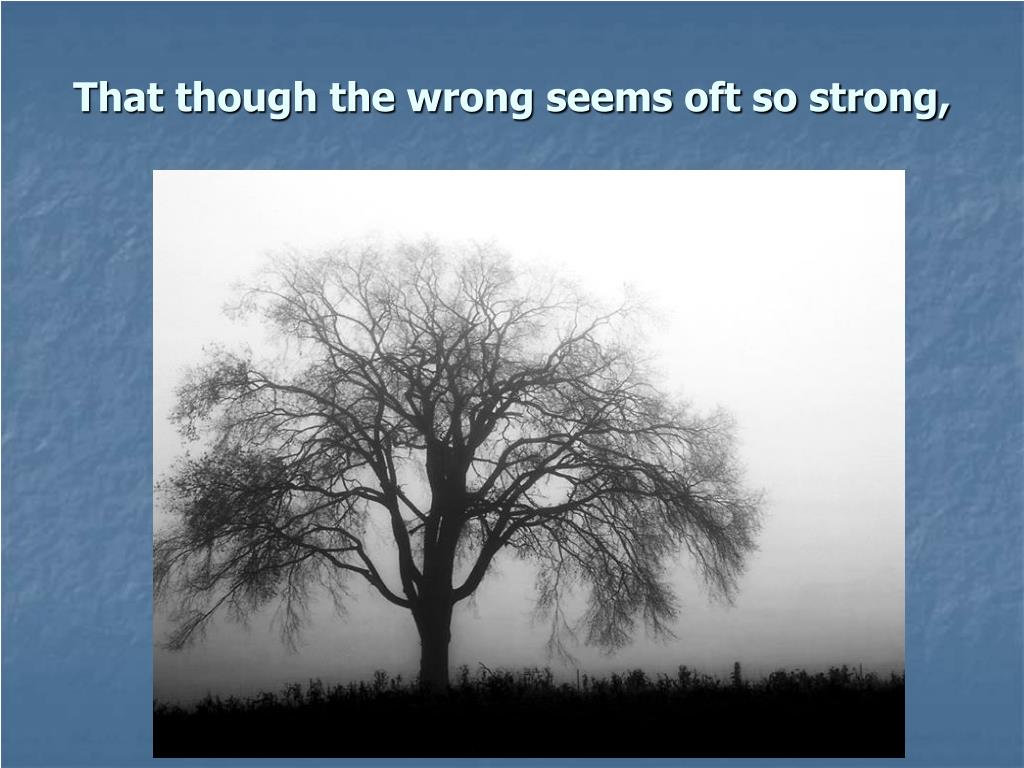 That though the wrong seems oft so strong,